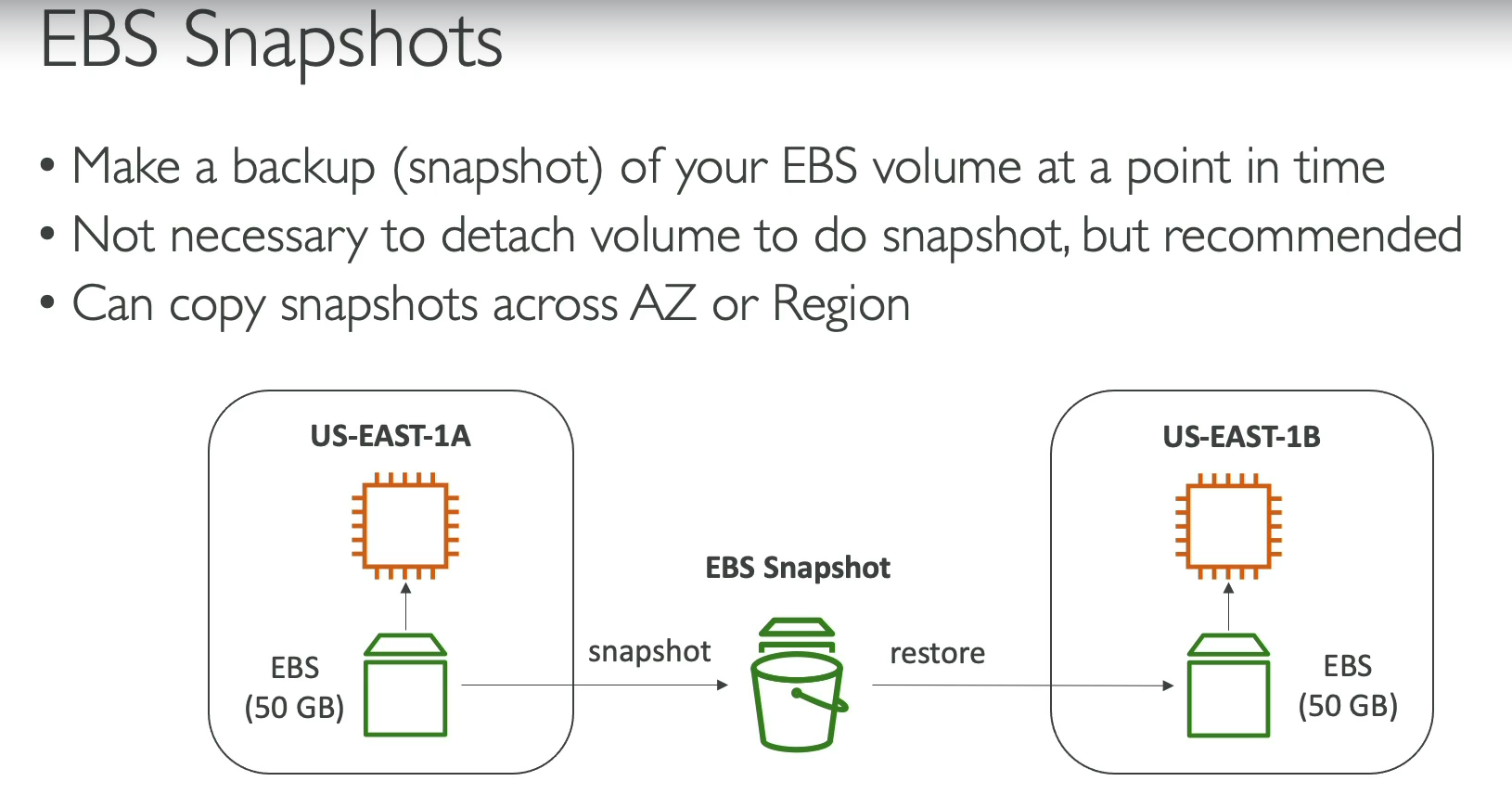 EBS Snapshots

• Make a backup (snapshot) of your EBS volume at a point in time
• Not necessary to detach volume to do snapshot, but recommended
• Can copy snapshots across AZ or Region

US-EAST-1A

EBS
(50 GB)

snapshot

EBS Snapshot

restore

US-EAST-1B

EBS
(50 GB)